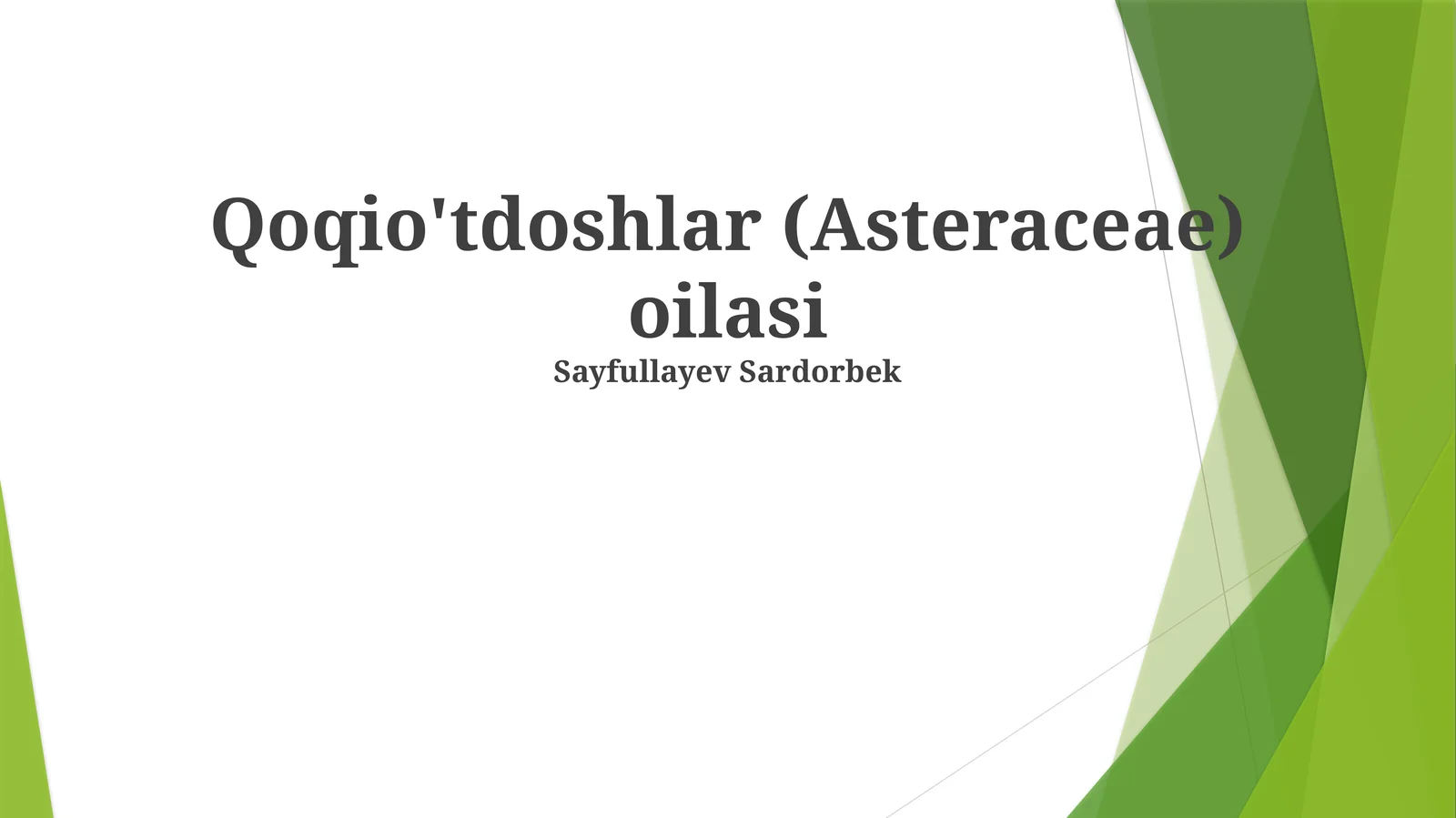 Qoqio'tdoshlar (Asteraceae) oilasi

Sayfullayev Sardorbek